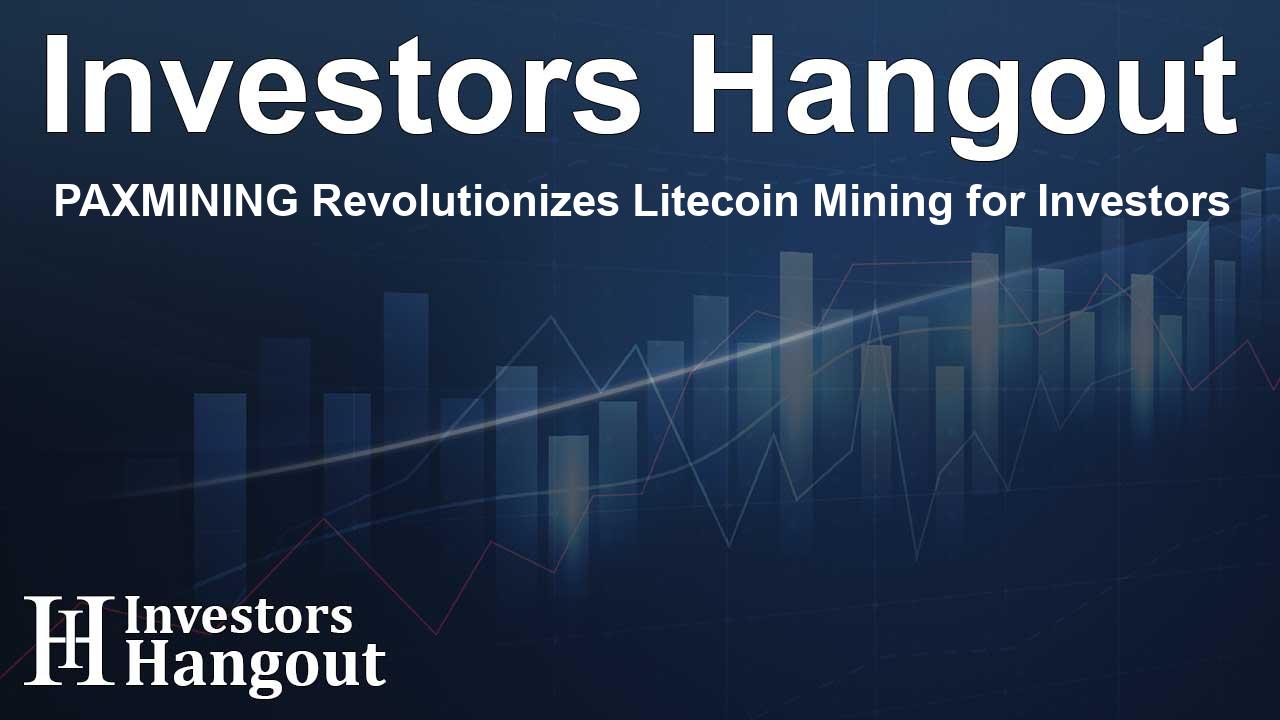 Investors Hangout

PAXMINING Revolutionizes Litecoin Mining for Investors

IH Investors Hangout